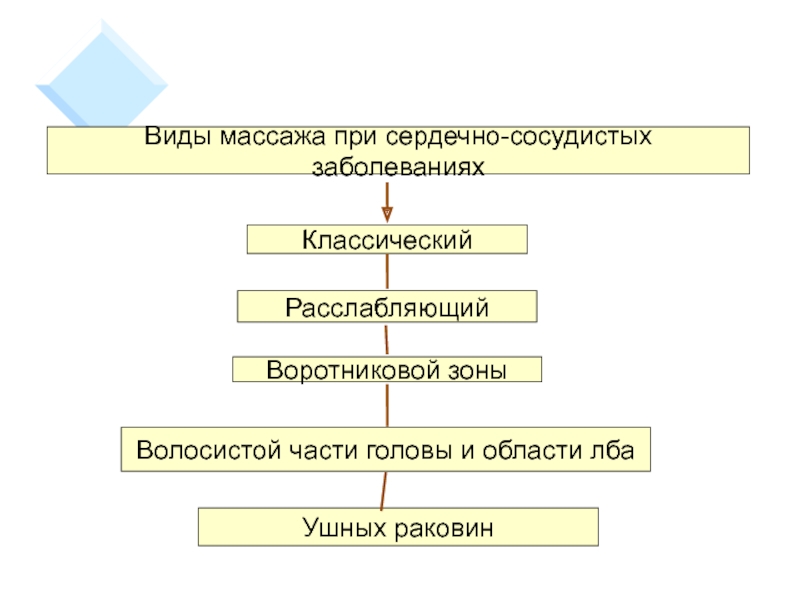 Виды массажа при сердечно-сосудистых заболеваниях

Классический

Расслабляющий

Воротниковой зоны

Волосистой части головы и области лба

Ушных раковин